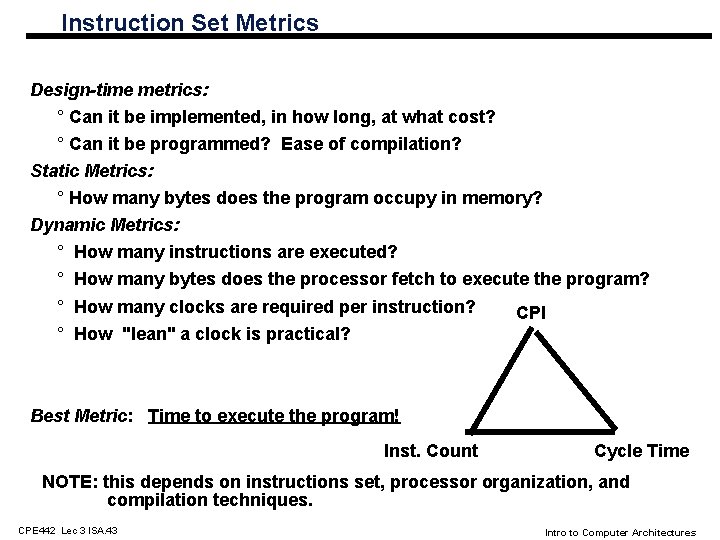 Instruction Set Metrics

Design-time metrics:

° Can it be implemented, in how long, at what cost?

° Can it be programmed? Ease of compilation?

Static Metrics:

° How many bytes does the program occupy in memory?

Dynamic Metrics:

° How many instructions are executed?

° How many bytes does the processor fetch to execute the program?

° How many clocks are required per instruction?

° How "lean" a clock is practical?

CPI

Best Metric: Time to execute the program!

Inst. Count

Cycle Time

NOTE: this depends on instructions set, processor organization, and compilation techniques.

CPE442 Lec 3 ISA.43

Intro to Computer Architectures